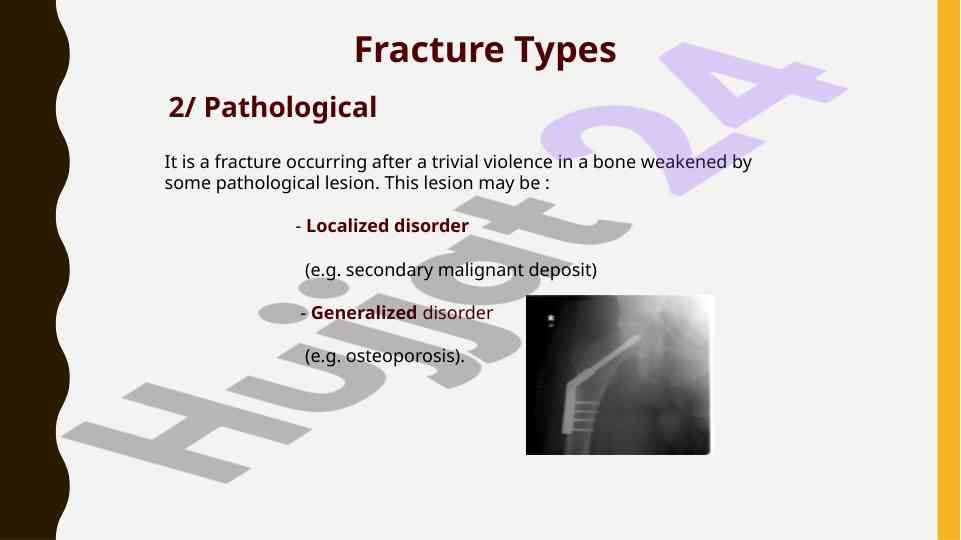 Fracture Types

2/ Pathological

It is a fracture occurring after a trivial violence in a bone weakened by some pathological lesion. This lesion may be :

- Localized disorder

(e.g. secondary malignant deposit)

- Generalized disorder

(e.g. osteoporosis).

Hujjat24